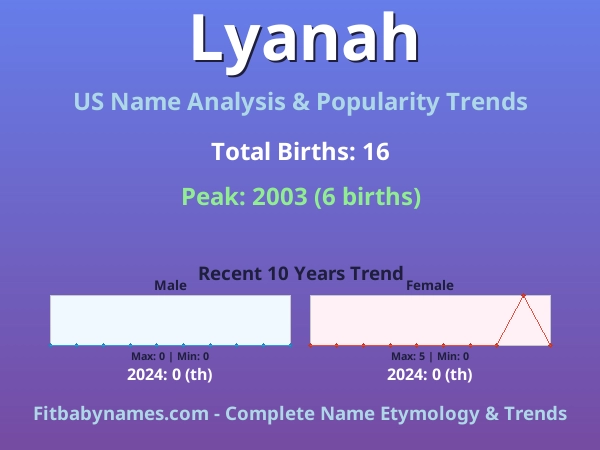 Lyanah

US Name Analysis & Popularity Trends

Total Births: 16

Peak: 2003 (6 births)

Recent 10 Years Trend

Male

Max: 0 | Min: 0

2024: 0 (th)

Female

Max: 5 | Min: 0

2024: 0 (th)

Fitbabynames.com - Complete Name Etymology & Trends